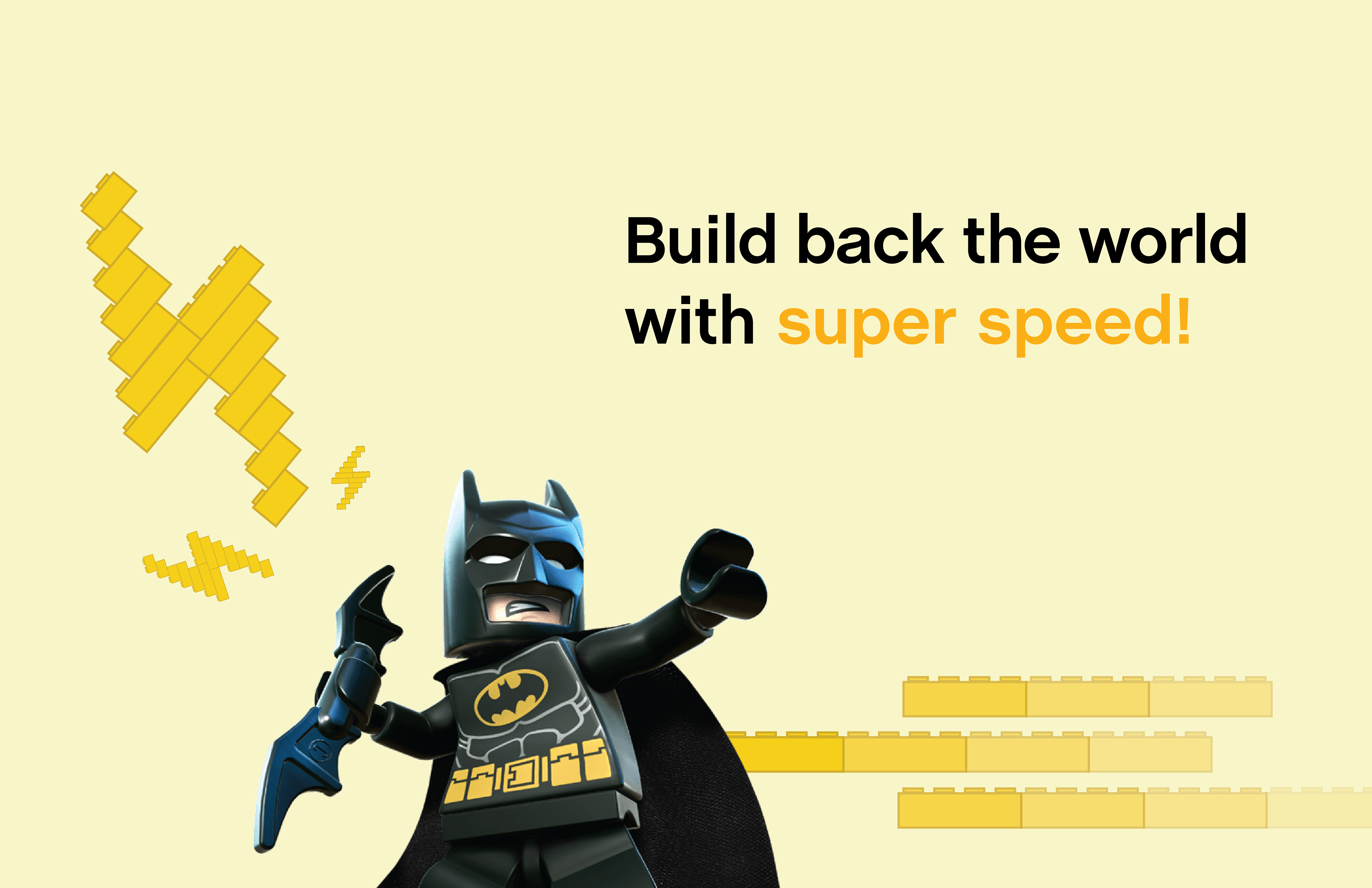 Build back the world with super speed!